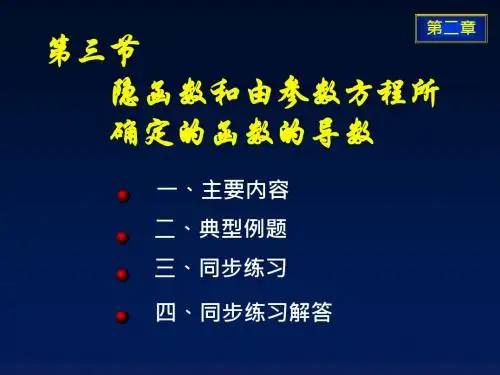 第二章

第三节

隐函数和由参数方程所确定的函数的导数

一、主要内容

二、典型例题

三、同步练习

四、同步练习解答